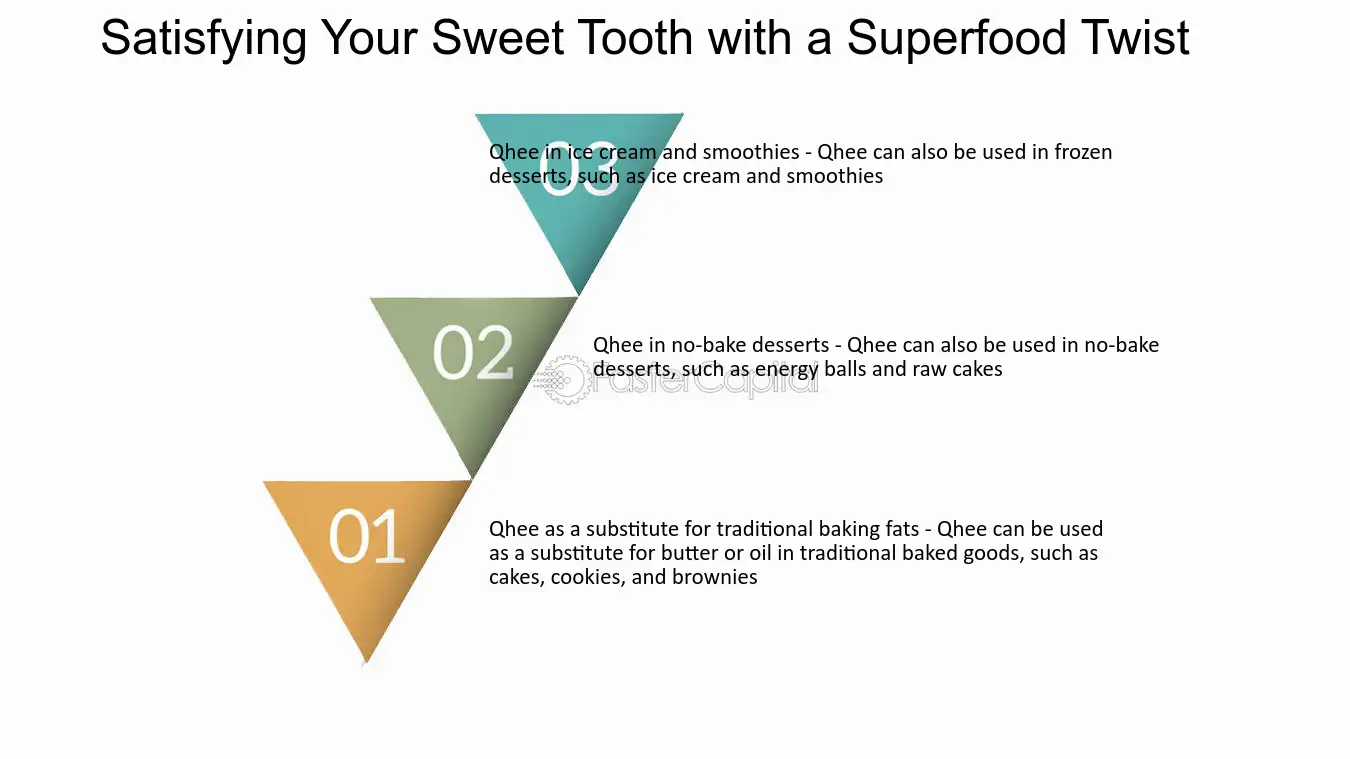 Satisfying Your Sweet Tooth with a Superfood Twist

03

Qhee in ice cream and smoothies - Qhee can also be used in frozen desserts, such as ice cream and smoothies

02

Qhee in no-bake desserts - Qhee can also be used in no-bake desserts, such as energy balls and raw cakes

01

Qhee as a substitute for traditional baking fats - Qhee can be used as a substitute for butter or oil in traditional baked goods, such as cakes, cookies, and brownies

FasterCapital